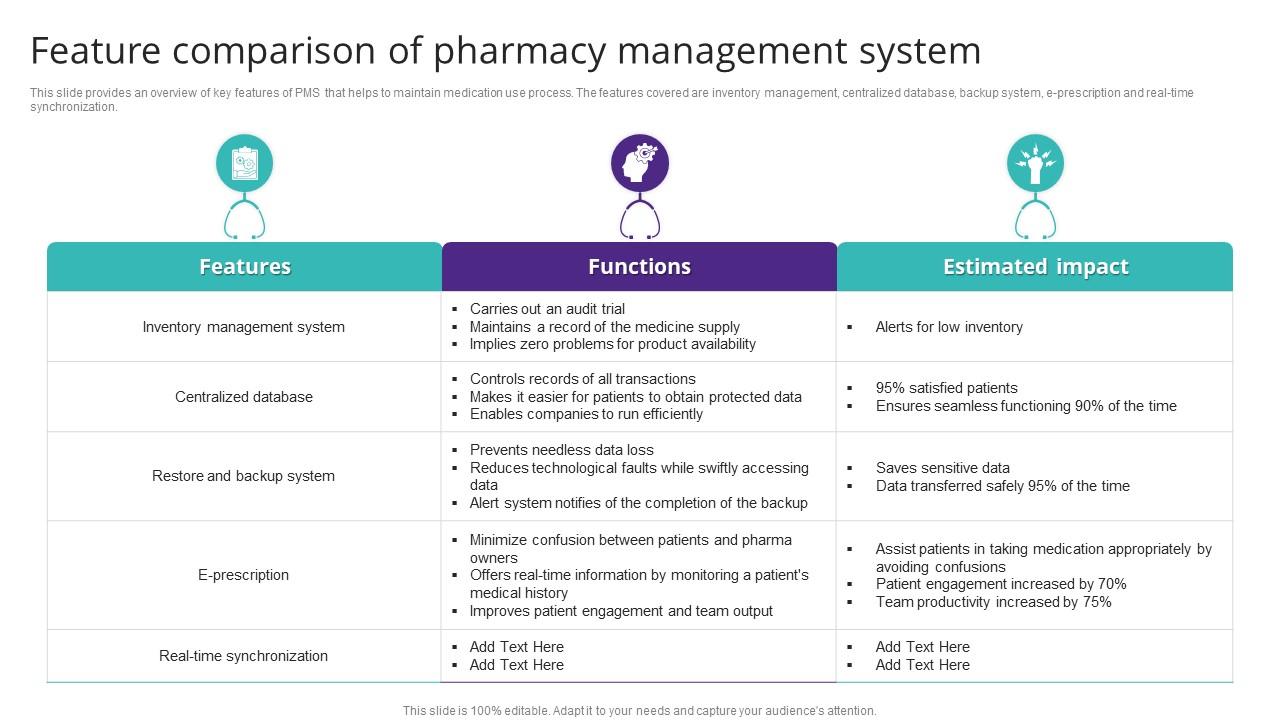 Feature comparison of pharmacy management system

This slide provides an overview of key features of PMS that helps to maintain medication use process. The features covered are inventory management, centralized database, backup system, e-prescription and real-time synchronization.

| Features | Functions | Estimated impact |
|---|---|---|
| Inventory management system | ▪ Carries out an audit trial ▪ Maintains a record of the medicine supply ▪ Implies zero problems for product availability | ▪ Alerts for low inventory |
| Centralized database | ▪ Controls records of all transactions ▪ Makes it easier for patients to obtain protected data ▪ Enables companies to run efficiently | ▪ 95% satisfied patients ▪ Ensures seamless functioning 90% of the time |
| Restore and backup system | ▪ Prevents needless data loss ▪ Reduces technological faults while swiftly accessing data ▪ Alert system notifies of the completion of the backup | ▪ Saves sensitive data ▪ Data transferred safely 95% of the time |
| E-prescription | ▪ Minimize confusion between patients and pharma owners ▪ Offers real-time information by monitoring a patient's medical history ▪ Improves patient engagement and team output | ▪ Assist patients in taking medication appropriately by avoiding confusions ▪ Patient engagement increased by 70% ▪ Team productivity increased by 75% |
| Real-time synchronization | ▪ Add Text Here ▪ Add Text Here | ▪ Add Text Here ▪ Add Text Here |

This slide is 100% editable. Adapt it to your needs and capture your audience's attention.